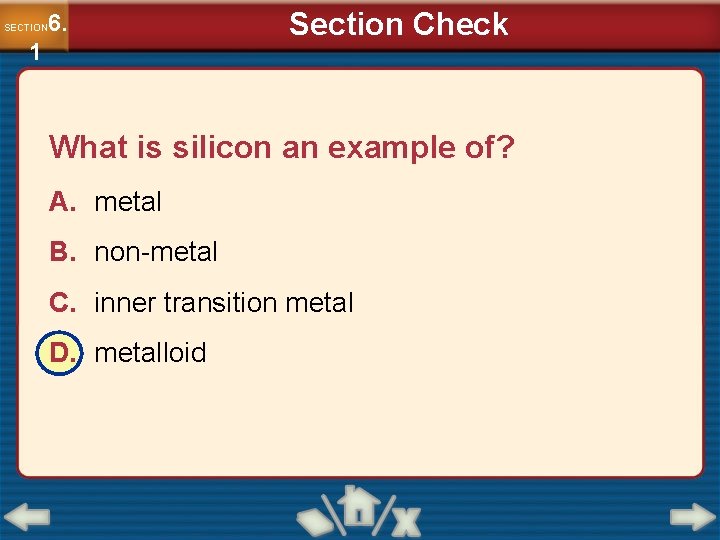 SECTION 6.1

Section Check

What is silicon an example of?

A. metal

B. non-metal

C. inner transition metal

D. metalloid